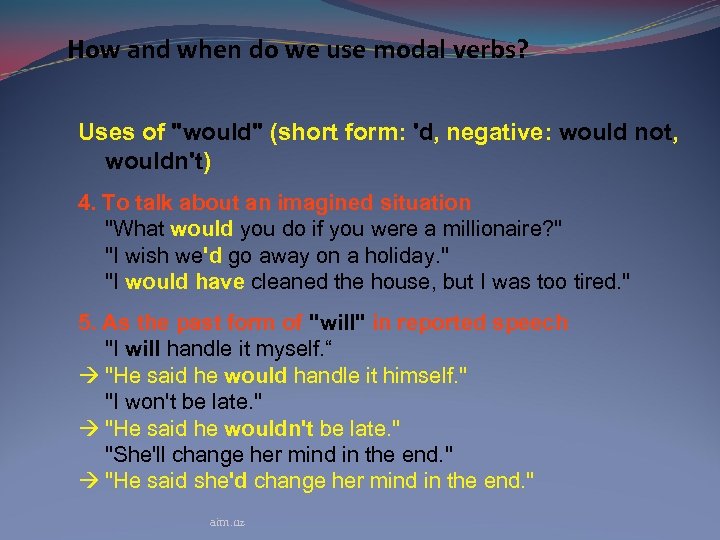 How and when do we use modal verbs?

Uses of "would" (short form: 'd, negative: would not, wouldn't)

4. To talk about an imagined situation
"What would you do if you were a millionaire?"
"I wish we'd go away on a holiday."
"I would have cleaned the house, but I was too tired."

5. As the past form of "will" in reported speech
"I will handle it myself.“
→ "He said he would handle it himself."
"I won't be late."
→ "He said he wouldn't be late."
"She'll change her mind in the end."
→ "He said she'd change her mind in the end."

aim.uz